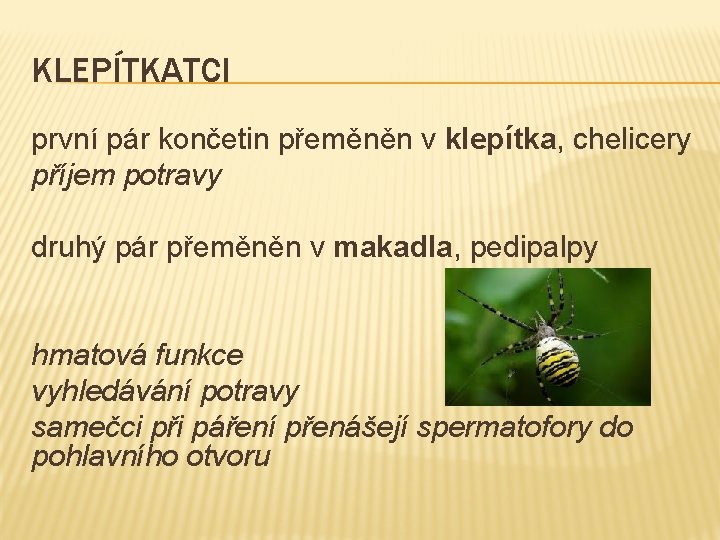 KLEPÍTKATCI

první pár končetin přeměněn v klepítka, chelicery
příjem potravy

druhý pár přeměněn v makadla, pedipalpy

hmatová funkce
vyhledávání potravy
samečci při páření přenášejí spermatofory do pohlavního otvoru